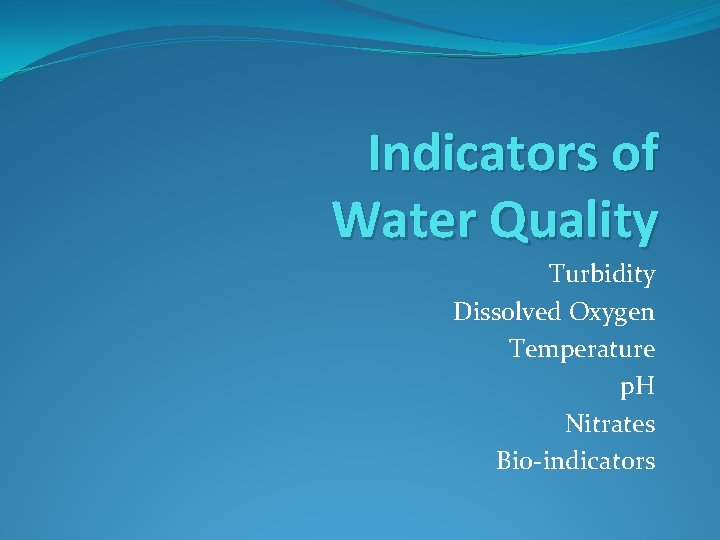 Indicators of Water Quality

Turbidity
Dissolved Oxygen
Temperature
pH
Nitrates
Bio-indicators